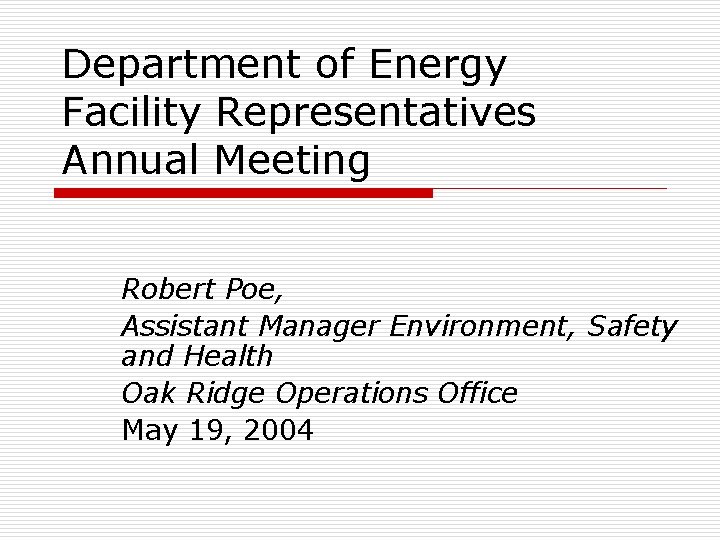 Department of Energy Facility Representatives Annual Meeting

Robert Poe,

Assistant Manager Environment, Safety and Health

Oak Ridge Operations Office

May 19, 2004